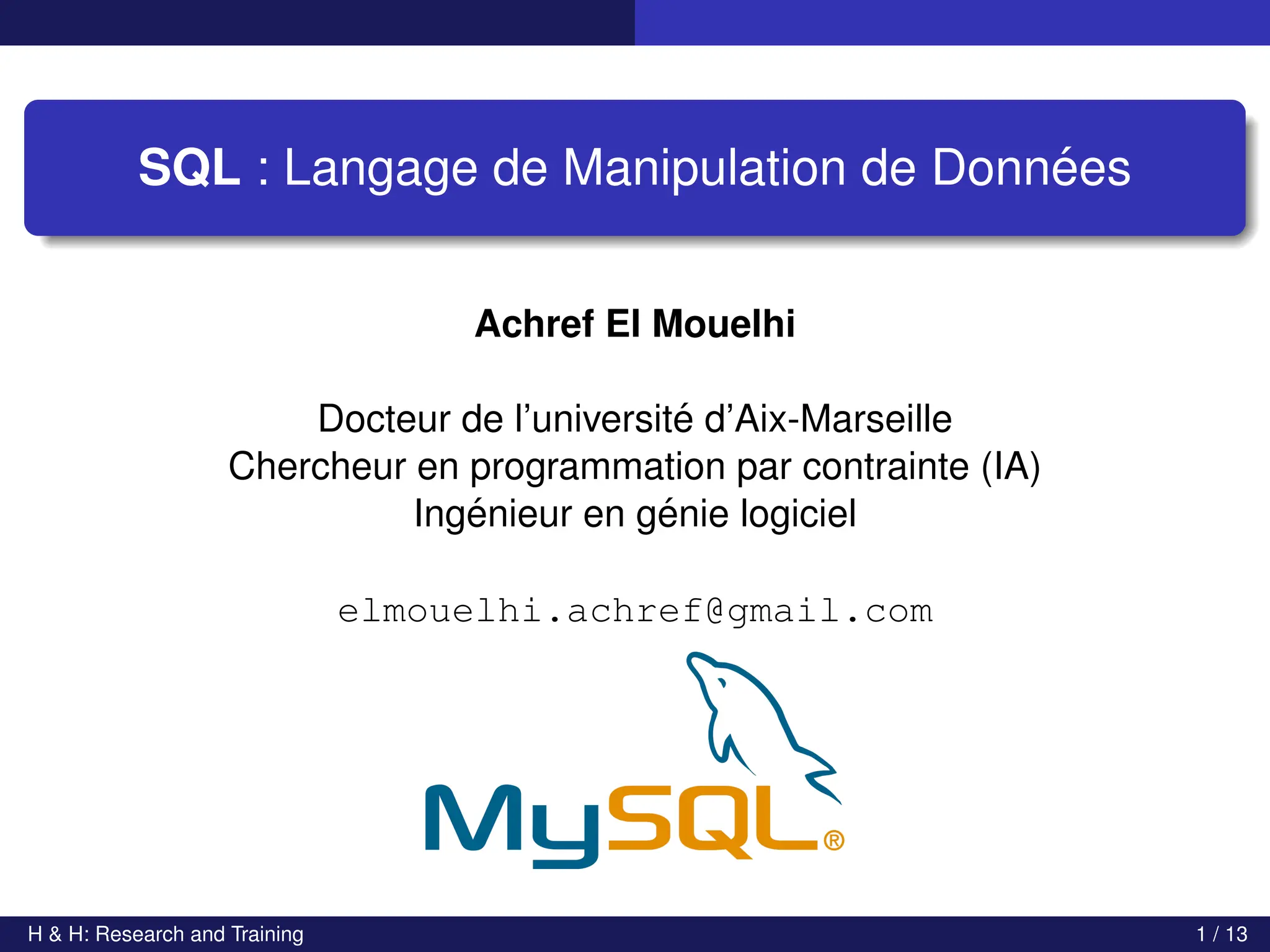 SQL : Langage de Manipulation de Données

Achref El Mouelhi

Docteur de l'université d'Aix-Marseille
Chercheur en programmation par contrainte (IA)
Ingénieur en génie logiciel

elmouelhi.achref@gmail.com

MySQL®

H & H: Research and Training

1 / 13